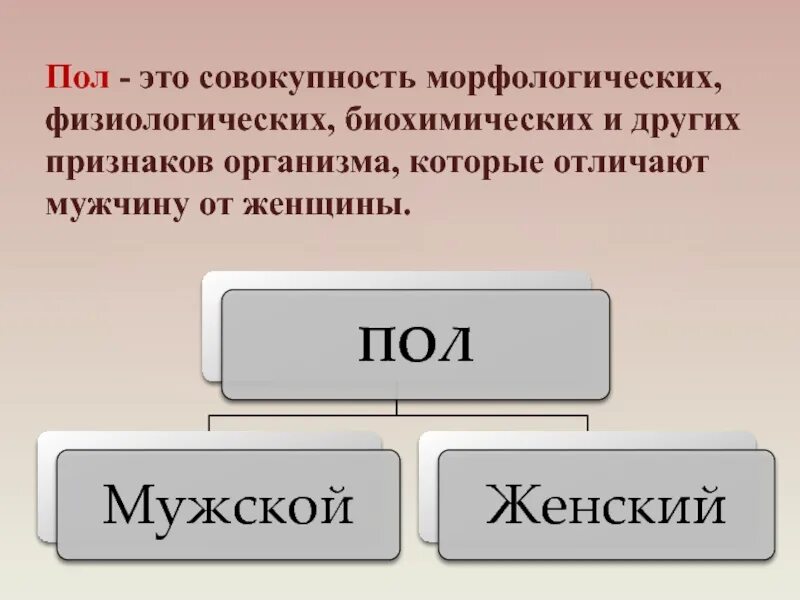 Пол - это совокупность морфологических, физиологических, биохимических и других признаков организма, которые отличают мужчину от женщины.

ПОЛ

Мужской

Женский